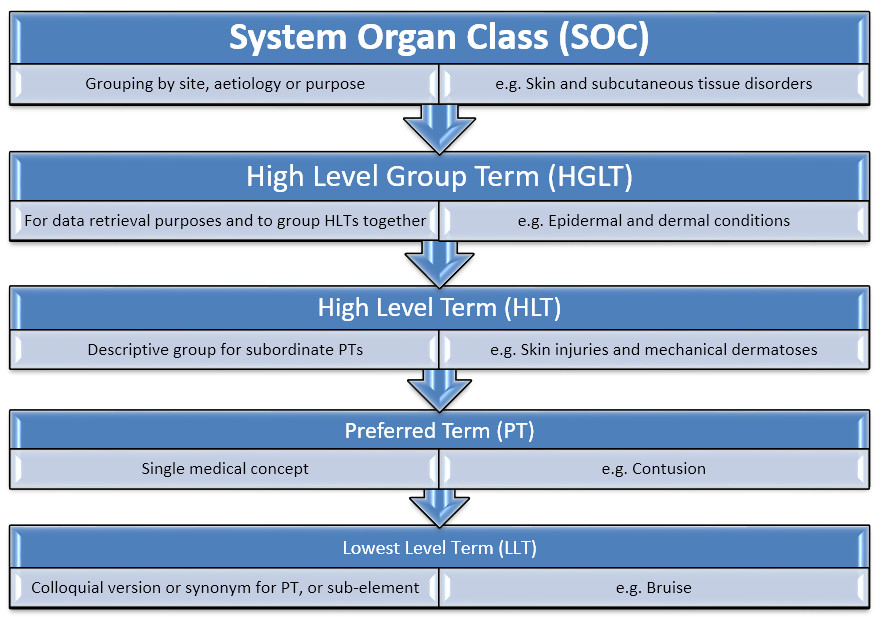 System Organ Class (SOC)

Grouping by site, aetiology or purpose

e.g. Skin and subcutaneous tissue disorders

High Level Group Term (HGLT)

For data retrieval purposes and to group HLTs together

e.g. Epidermal and dermal conditions

High Level Term (HLT)

Descriptive group for subordinate PTs

e.g. Skin injuries and mechanical dermatoses

Preferred Term (PT)

Single medical concept

e.g. Contusion

Lowest Level Term (LLT)

Colloquial version or synonym for PT, or sub-element

e.g. Bruise